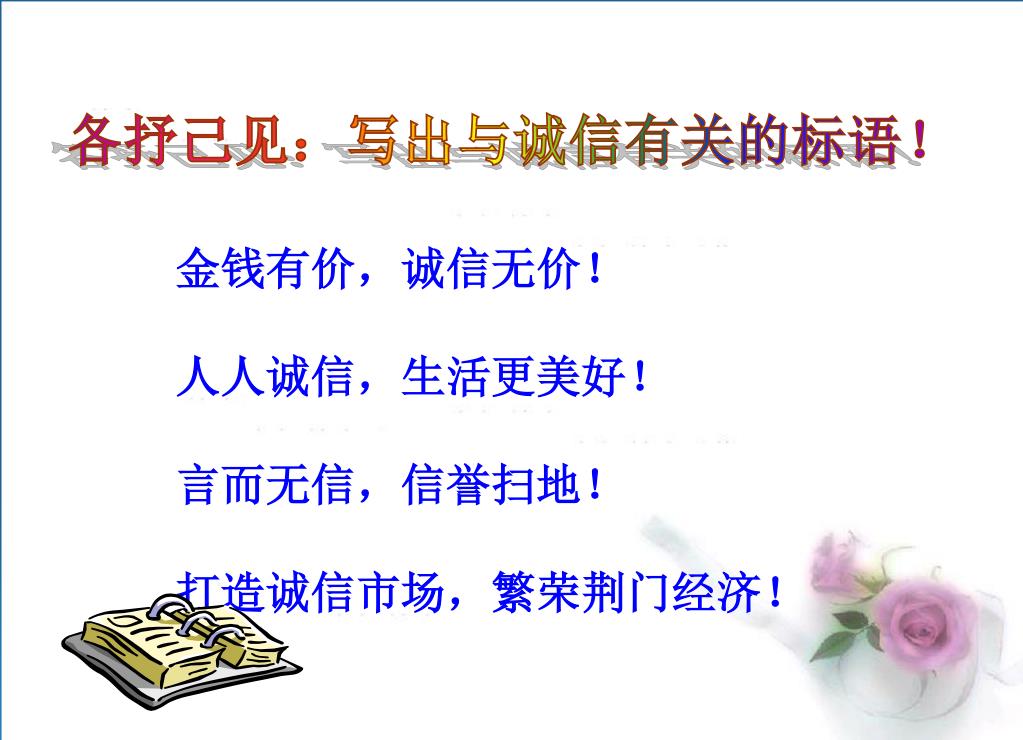 各抒己见：写出与诚信有关的标语！

金钱有价，诚信无价！

人人诚信，生活更美好！

言而无信，信誉扫地！

打造诚信市场，繁荣荆门经济！